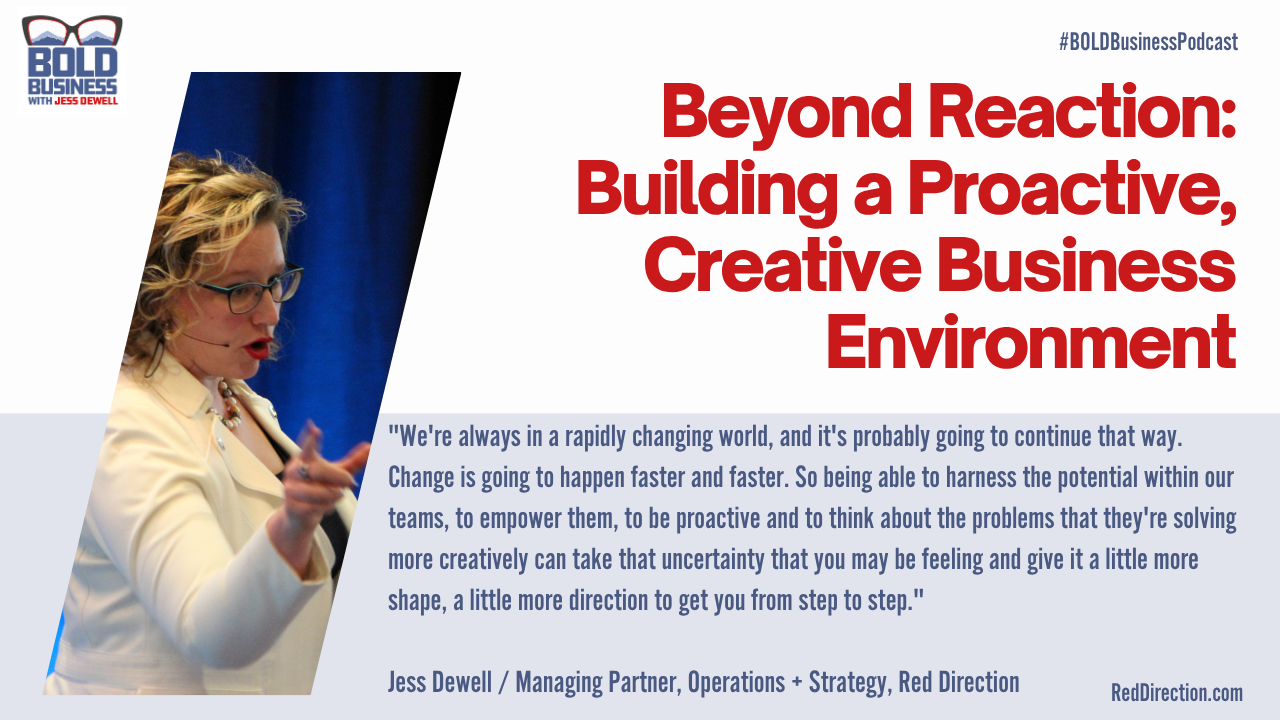 BOLD BUSINESS WITH JESS DEWELL

#BOLDBusinessPodcast

Beyond Reaction: Building a Proactive, Creative Business Environment

"We're always in a rapidly changing world, and it's probably going to continue that way. Change is going to happen faster and faster. So being able to harness the potential within our teams, to empower them, to be proactive and to think about the problems that they're solving more creatively can take that uncertainty that you may be feeling and give it a little more shape, a little more direction to get you from step to step."

Jess Dewell / Managing Partner, Operations + Strategy, Red Direction

RedDirection.com